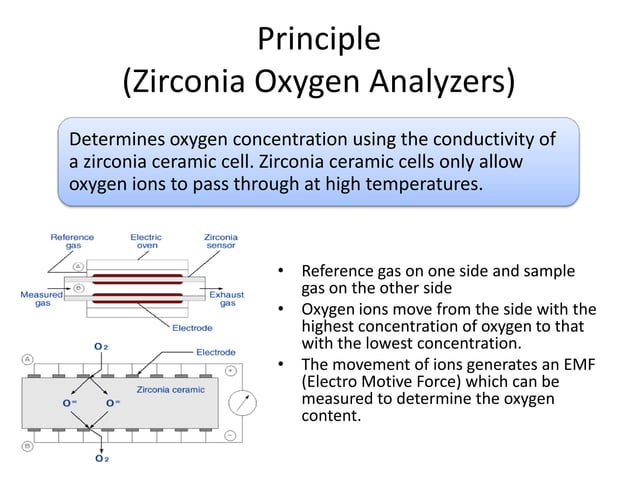 Principle
(Zirconia Oxygen Analyzers)

Determines oxygen concentration using the conductivity of a zirconia ceramic cell. Zirconia ceramic cells only allow oxygen ions to pass through at high temperatures.

Reference gas
Electric oven
Zirconia sensor
A
B
Measured gas
Exhaust gas
Electrode

$O_2$
Electrode
A
+
Zirconia ceramic
$O^=$
$O^=$
−
B
$O_2$

• Reference gas on one side and sample gas on the other side
• Oxygen ions move from the side with the highest concentration of oxygen to that with the lowest concentration.
• The movement of ions generates an EMF (Electro Motive Force) which can be measured to determine the oxygen content.